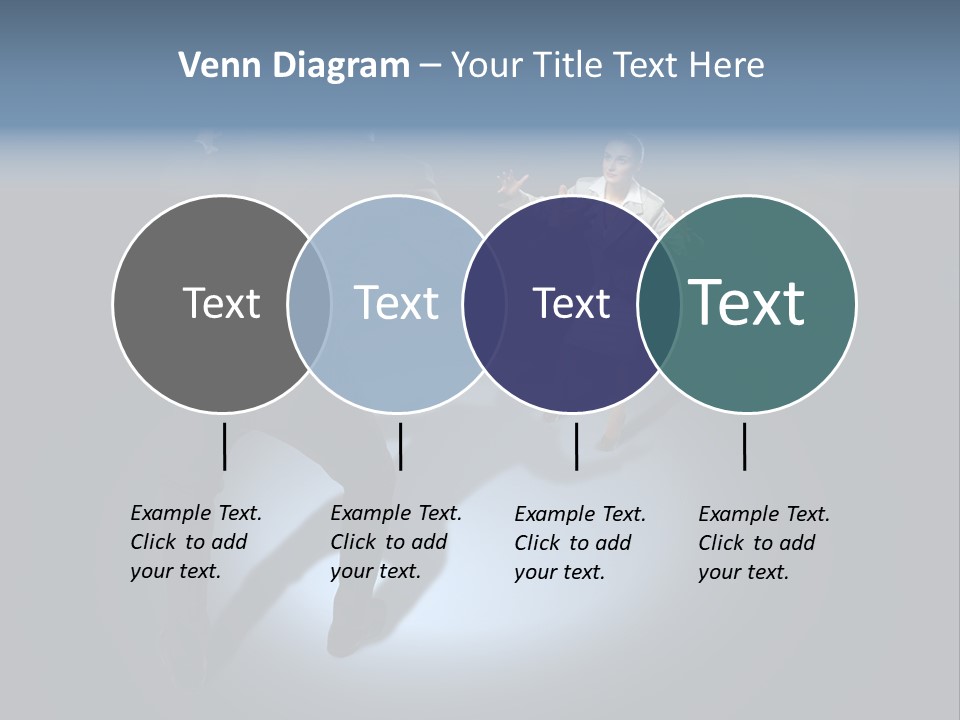 Venn Diagram – Your Title Text Here

Text

Text

Text

Text

Example Text. Click to add your text.

Example Text. Click to add your text.

Example Text. Click to add your text.

Example Text. Click to add your text.